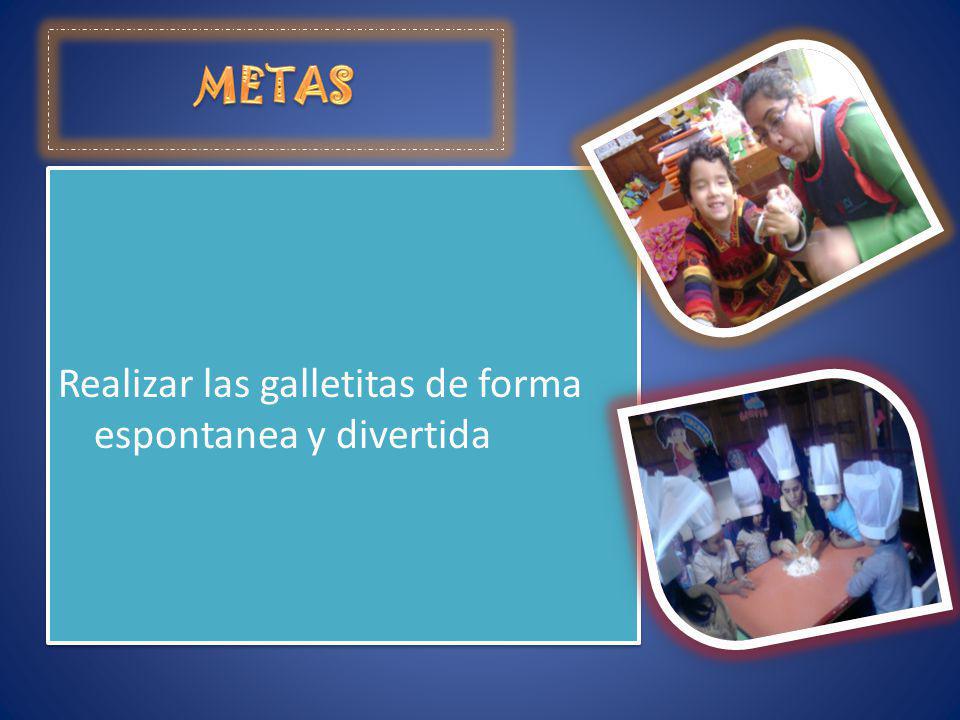 METAS

Realizar las galletitas de forma espontanea y divertida